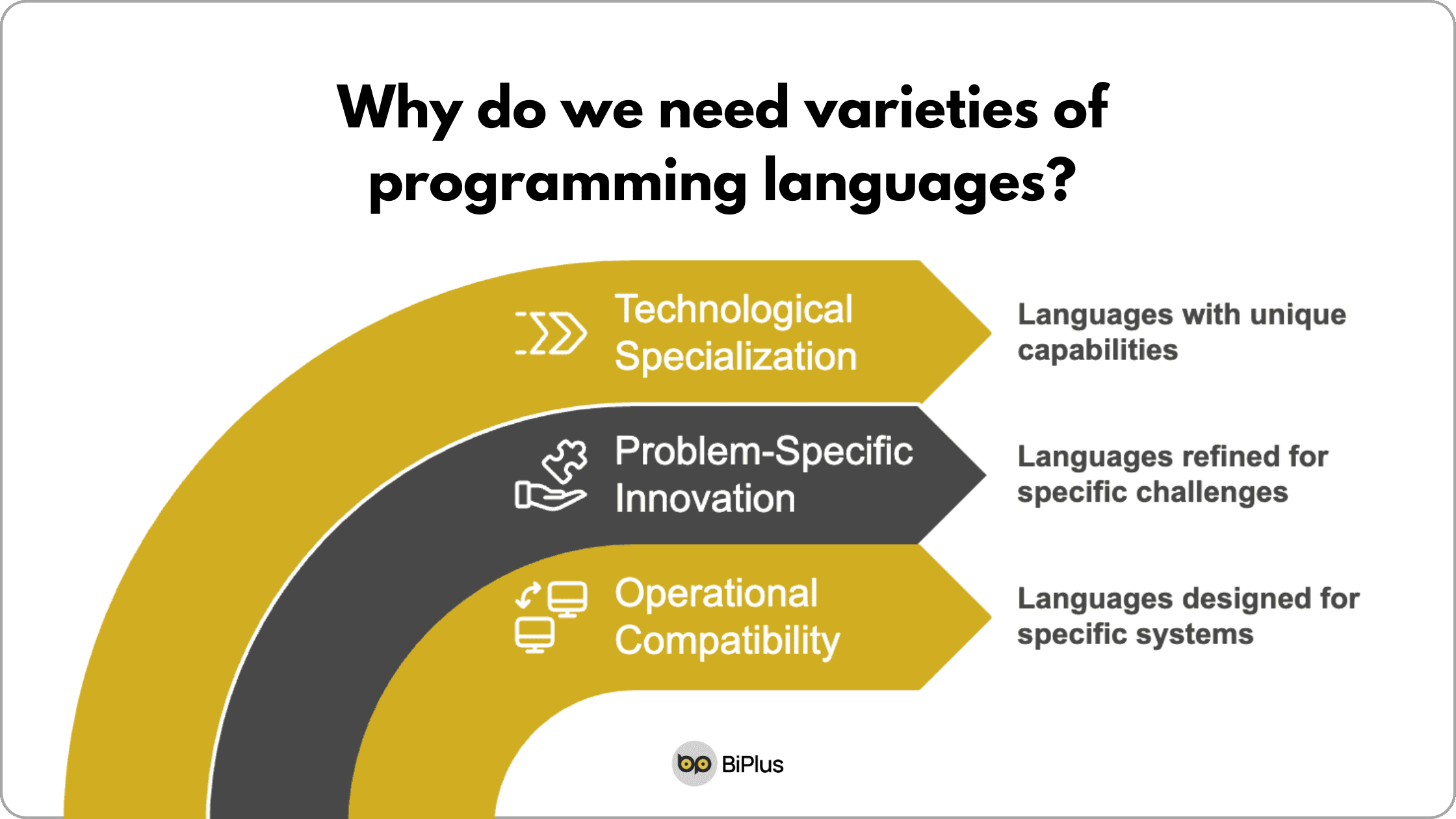 Why do we need varieties of programming languages?

Technological Specialization

Languages with unique capabilities

Problem-Specific Innovation

Languages refined for specific challenges

Operational Compatibility

Languages designed for specific systems

BiPlus